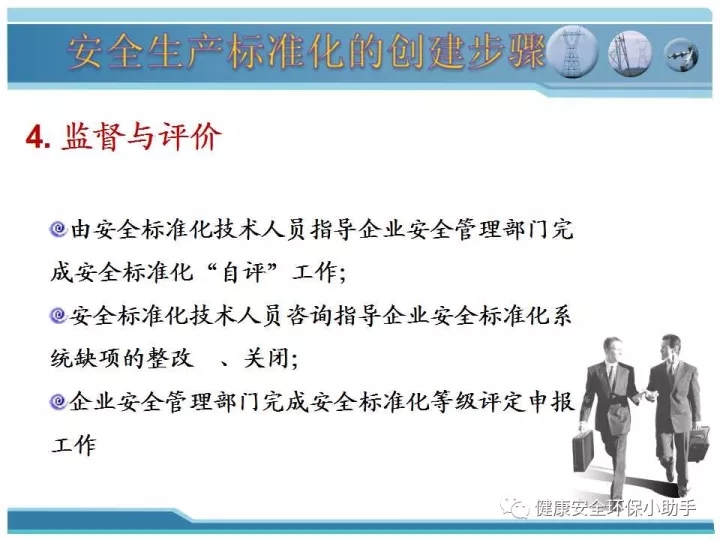 安全生产标准化的创建步骤

4. 监督与评价

由安全标准化技术人员指导企业安全管理部门完成安全标准化“自评”工作;

安全标准化技术人员咨询指导企业安全标准化系统缺项的整改 、关闭;

企业安全管理部门完成安全标准化等级评定申报工作

健康安全环保小助手